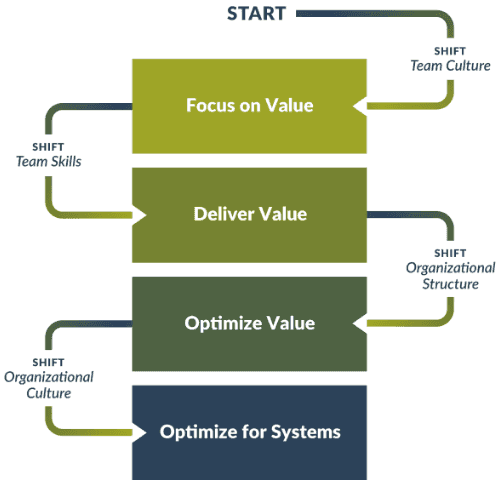 START

SHIFT
Team Culture

Focus on Value

SHIFT
Team Skills

Deliver Value

SHIFT
Organizational Structure

Optimize Value

SHIFT
Organizational Culture

Optimize for Systems